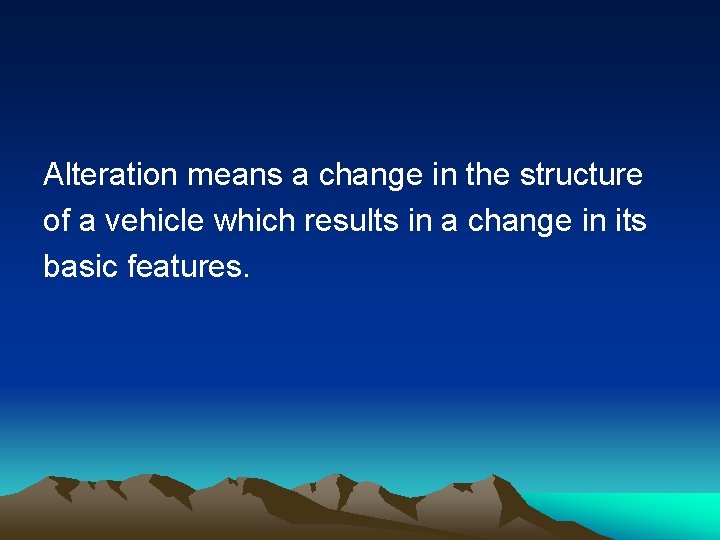 Alteration means a change in the structure of a vehicle which results in a change in its basic features.